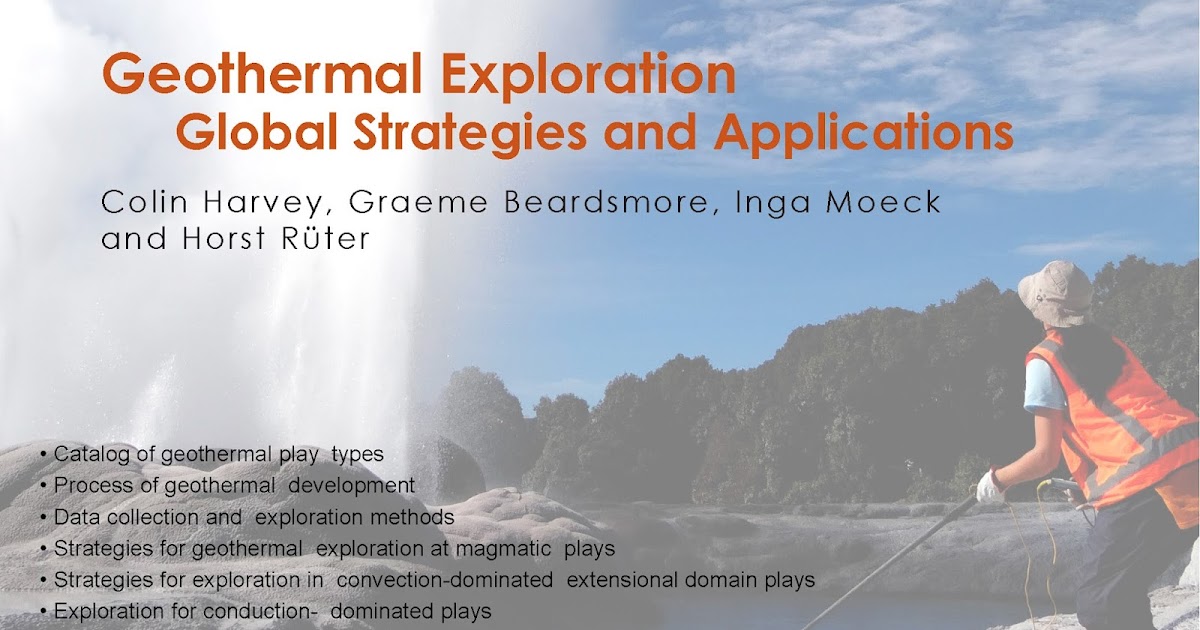 Geothermal Exploration
Global Strategies and Applications

Colin Harvey, Graeme Beardsmore, Inga Moeck and Horst Rüter

• Catalog of geothermal play types
• Process of geothermal development
• Data collection and exploration methods
• Strategies for geothermal exploration at magmatic plays
• Strategies for exploration in convection-dominated extensional domain plays
• Exploration for conduction- dominated plays